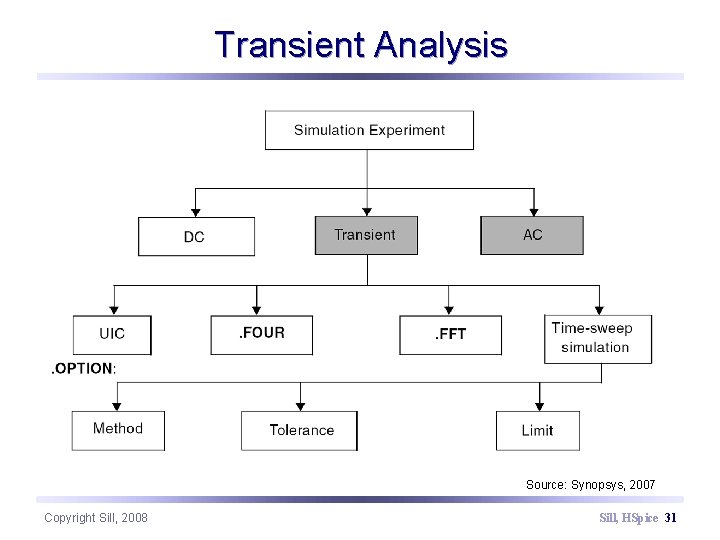 Transient Analysis

Simulation Experiment

DC

Transient

AC

UIC

.FOUR

.FFT

Time-sweep simulation

.OPTION:

Method

Tolerance

Limit

Source: Synopsys, 2007

Copyright Sill, 2008

Sill, HSpice 31